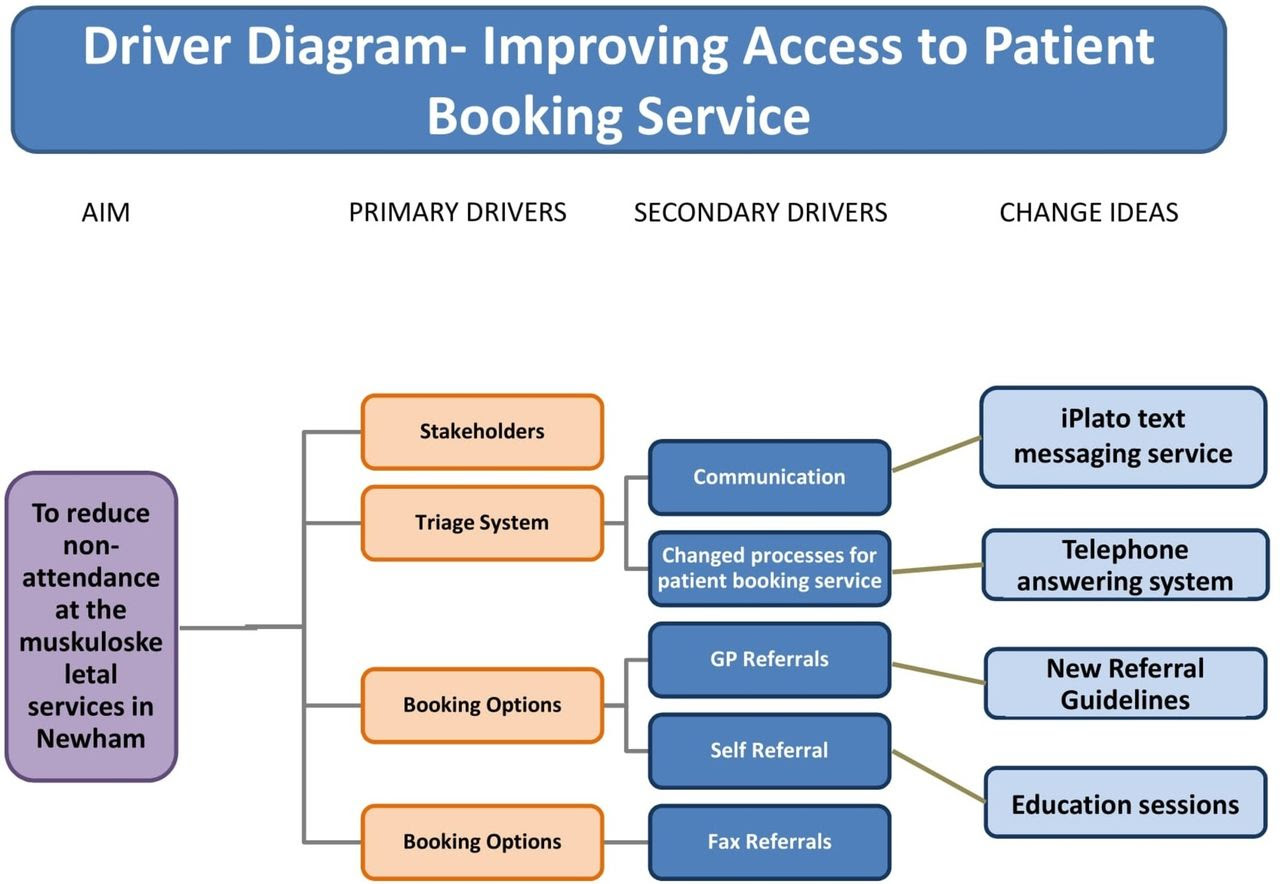 Driver Diagram- Improving Access to Patient Booking Service

AIM

PRIMARY DRIVERS

SECONDARY DRIVERS

CHANGE IDEAS

To reduce non-attendance at the muskuloske letal services in Newham

Stakeholders

Triage System

Booking Options

Booking Options

Communication

Changed processes for patient booking service

GP Referrals

Self Referral

Fax Referrals

iPlato text messaging service

Telephone answering system

New Referral Guidelines

Education sessions